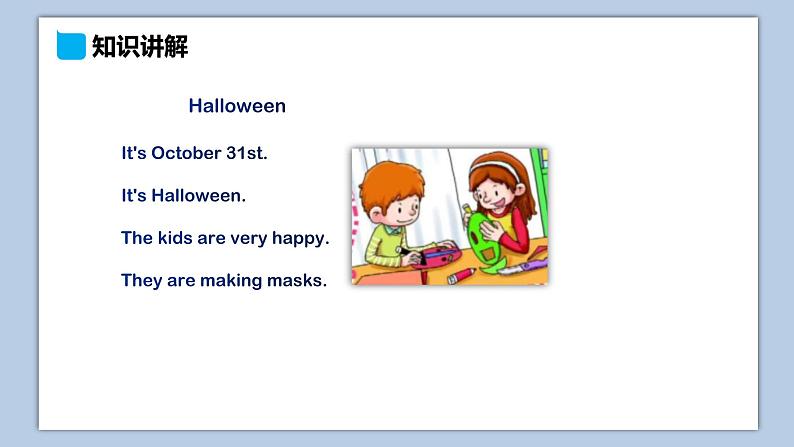 知识讲解

Halloween

It's October 31st.

It's Halloween.

The kids are very happy.

They are making masks.